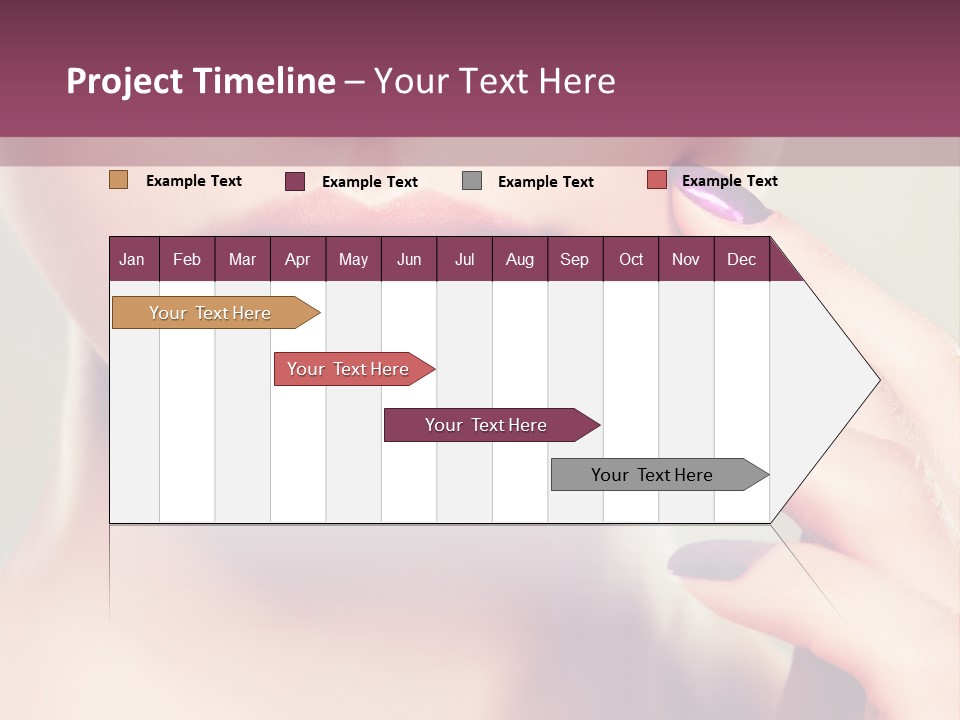 Project Timeline – Your Text Here

Example Text
Example Text
Example Text
Example Text

| Jan | Feb | Mar | Apr | May | Jun | Jul | Aug | Sep | Oct | Nov | Dec |
|---|---|---|---|---|---|---|---|---|---|---|---|

Your Text Here
Your Text Here
Your Text Here
Your Text Here